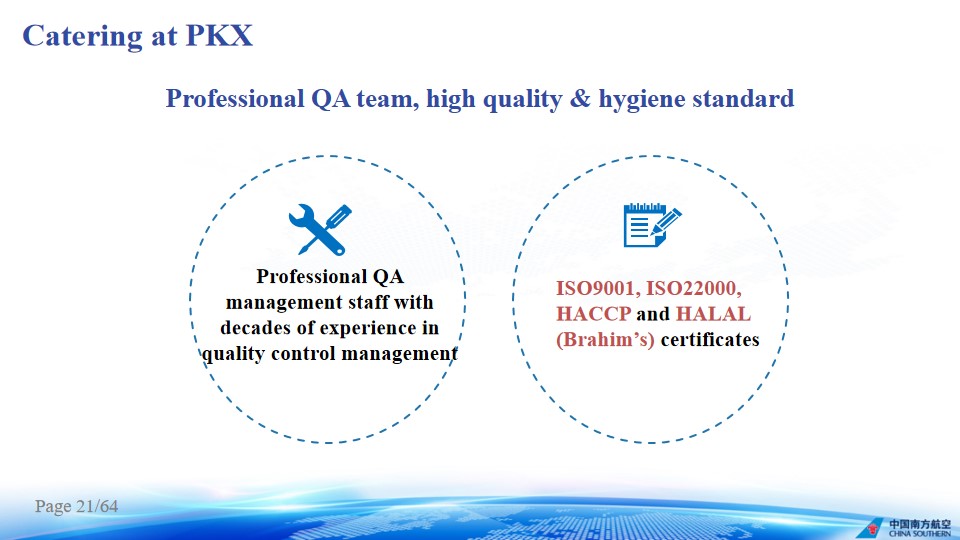 Catering at PKX

Professional QA team, high quality & hygiene standard

Professional QA management staff with decades of experience in quality control management

ISO9001, ISO22000, HACCP and HALAL (Brahim's) certificates

Page 21/64

中国南方航空
CHINA SOUTHERN